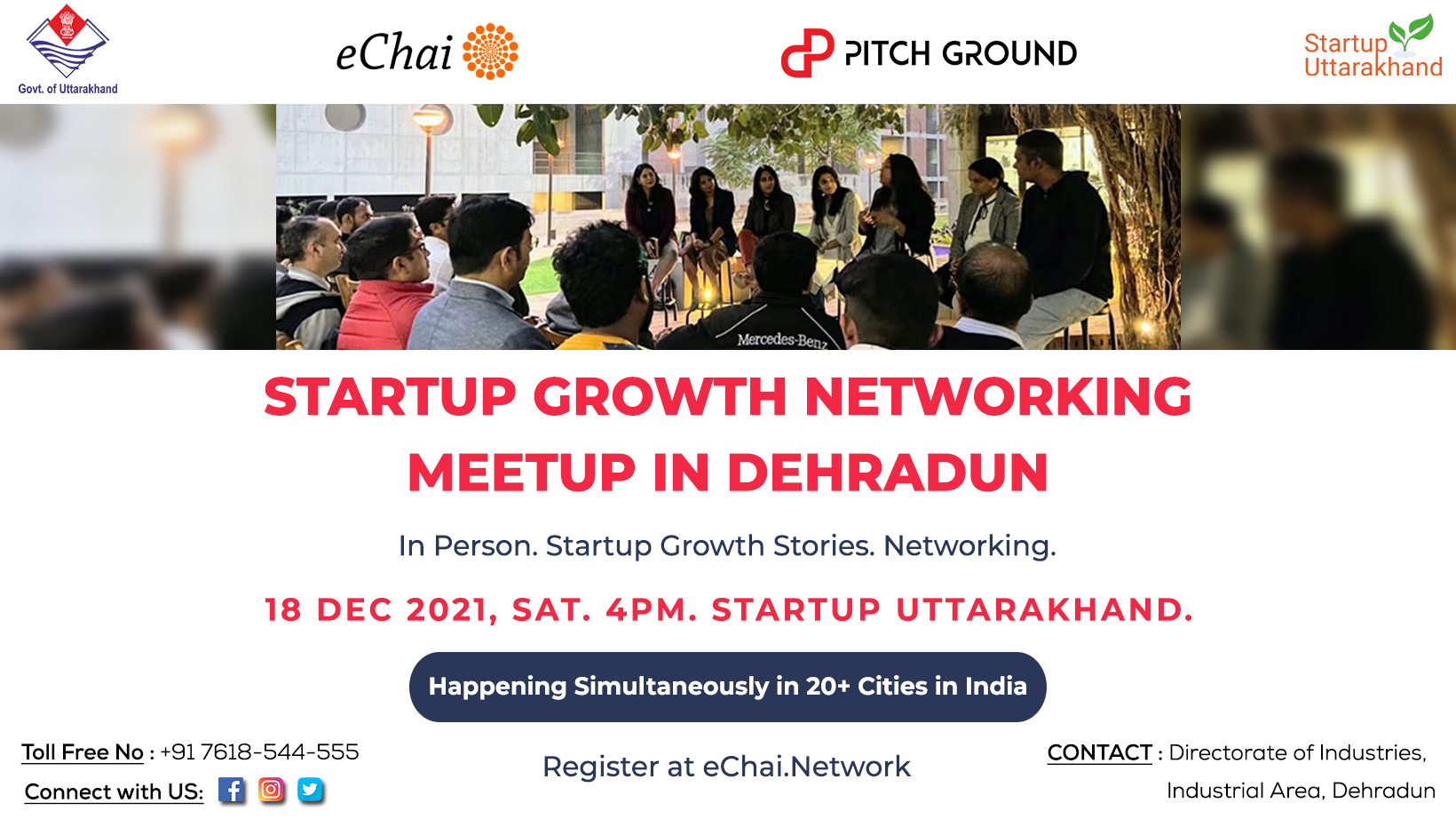 Govt. of Uttarakhand

eChai

PITCH GROUND

Startup Uttarakhand

Mercedes-Benz

STARTUP GROWTH NETWORKING MEETUP IN DEHRADUN

In Person. Startup Growth Stories. Networking.

18 DEC 2021, SAT. 4PM. STARTUP UTTARAKHAND.

Happening Simultaneously in 20+ Cities in India

Toll Free No : +91 7618-544-555

Connect with US:

Register at eChai.Network

CONTACT : Directorate of Industries, Industrial Area, Dehradun